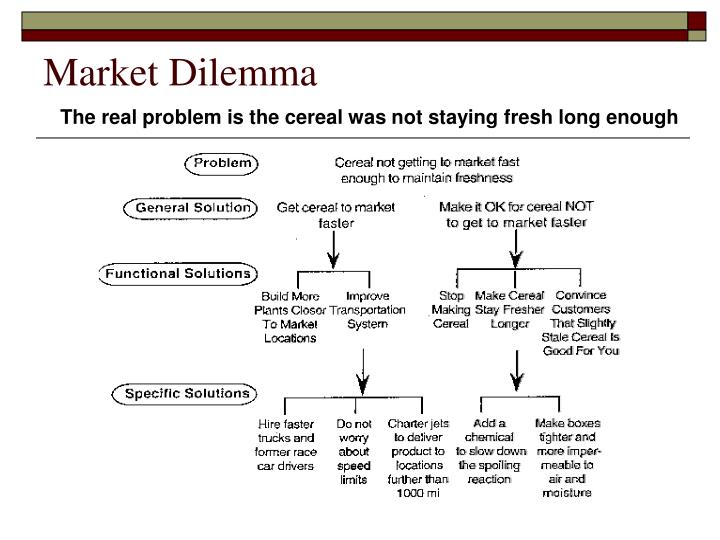 Market Dilemma

The real problem is the cereal was not staying fresh long enough

Problem

Cereal not getting to market fast enough to maintain freshness

General Solution

Get cereal to market faster

Make it OK for cereal NOT to get to market faster

Functional Solutions

Build More Plants Closer To Market Locations

Improve Transportation System

Stop Making Cereal

Make Cereal Stay Fresher Longer

Convince Customers That Slightly Stale Cereal Is Good For You

Specific Solutions

Hire faster trucks and former race car drivers

Do not worry about speed limits

Charter jets to deliver product to locations further than 1000 mi

Add a chemical to slow down the spoiling reaction

Make boxes tighter and more impermeable to air and moisture